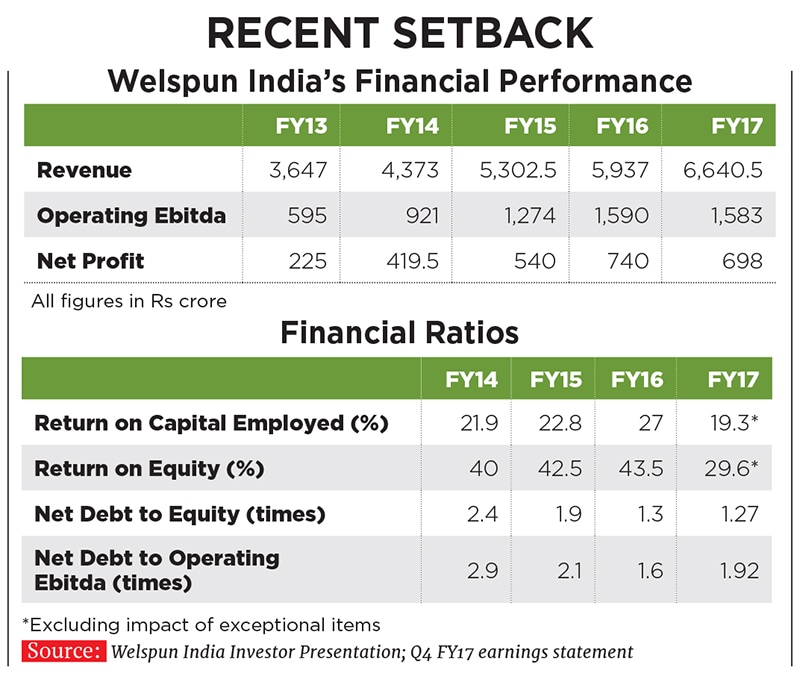 RECENT SETBACK

Welspun India's Financial Performance

| | FY13 | FY14 | FY15 | FY16 | FY17 |
|---|---|---|---|---|---|
| Revenue | 3,647 | 4,373 | 5,302.5 | 5,937 | 6,640.5 |
| Operating Ebitda | 595 | 921 | 1,274 | 1,590 | 1,583 |
| Net Profit | 225 | 419.5 | 540 | 740 | 698 |

All figures in Rs crore

Financial Ratios

| | FY14 | FY15 | FY16 | FY17 |
|---|---|---|---|---|
| Return on Capital Employed (%) | 21.9 | 22.8 | 27 | 19.3* |
| Return on Equity (%) | 40 | 42.5 | 43.5 | 29.6* |
| Net Debt to Equity (times) | 2.4 | 1.9 | 1.3 | 1.27 |
| Net Debt to Operating Ebitda (times) | 2.9 | 2.1 | 1.6 | 1.92 |

*Excluding impact of exceptional items

Source: Welspun India Investor Presentation; Q4 FY17 earnings statement